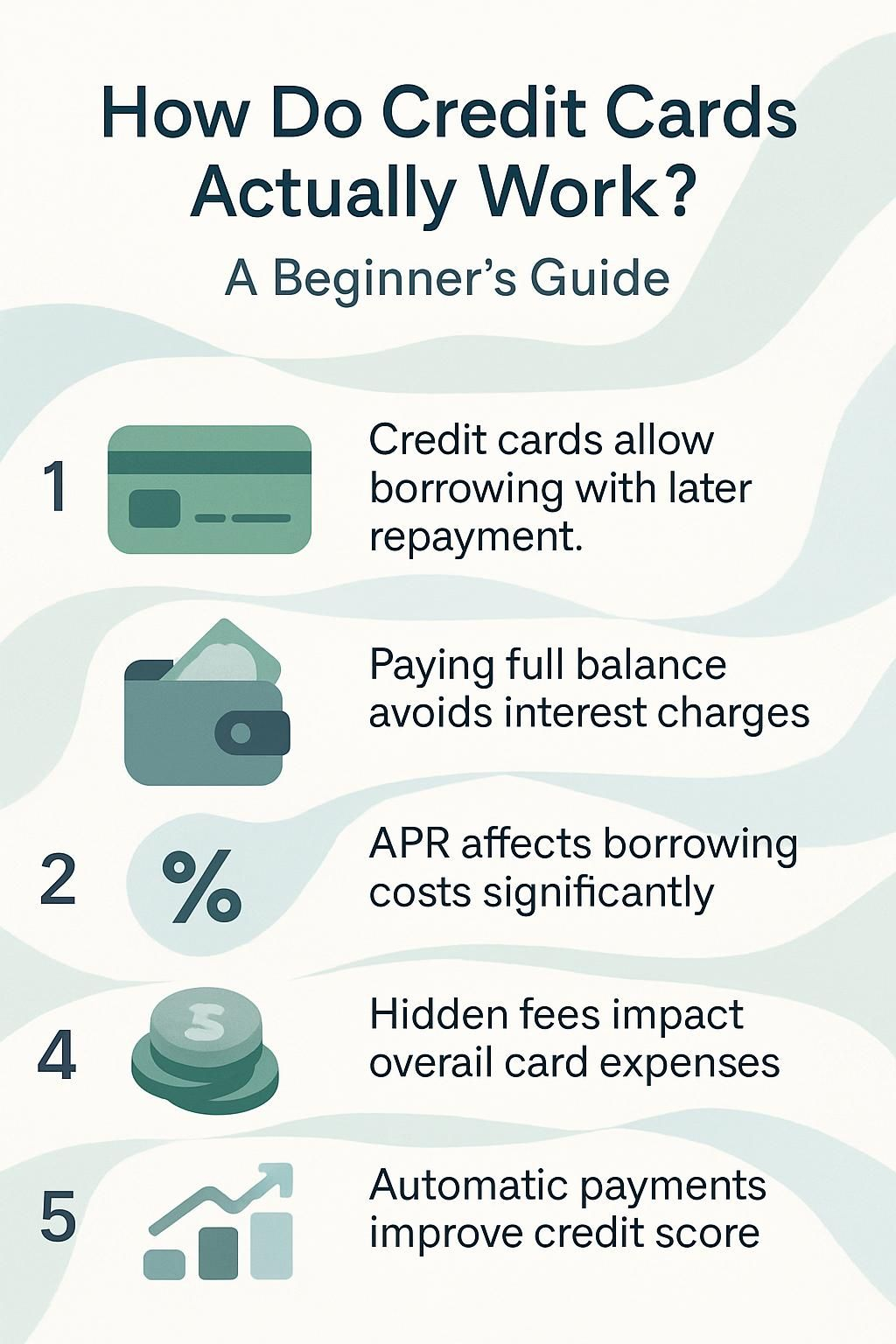 How Do Credit Cards Actually Work?

A Beginner's Guide

1

Credit cards allow borrowing with later repayment.

Paying full balance avoids interest charges

2

%

APR affects borrowing costs significantly

4

Hidden fees impact overail card expenses

5

Automatic payments improve credit score